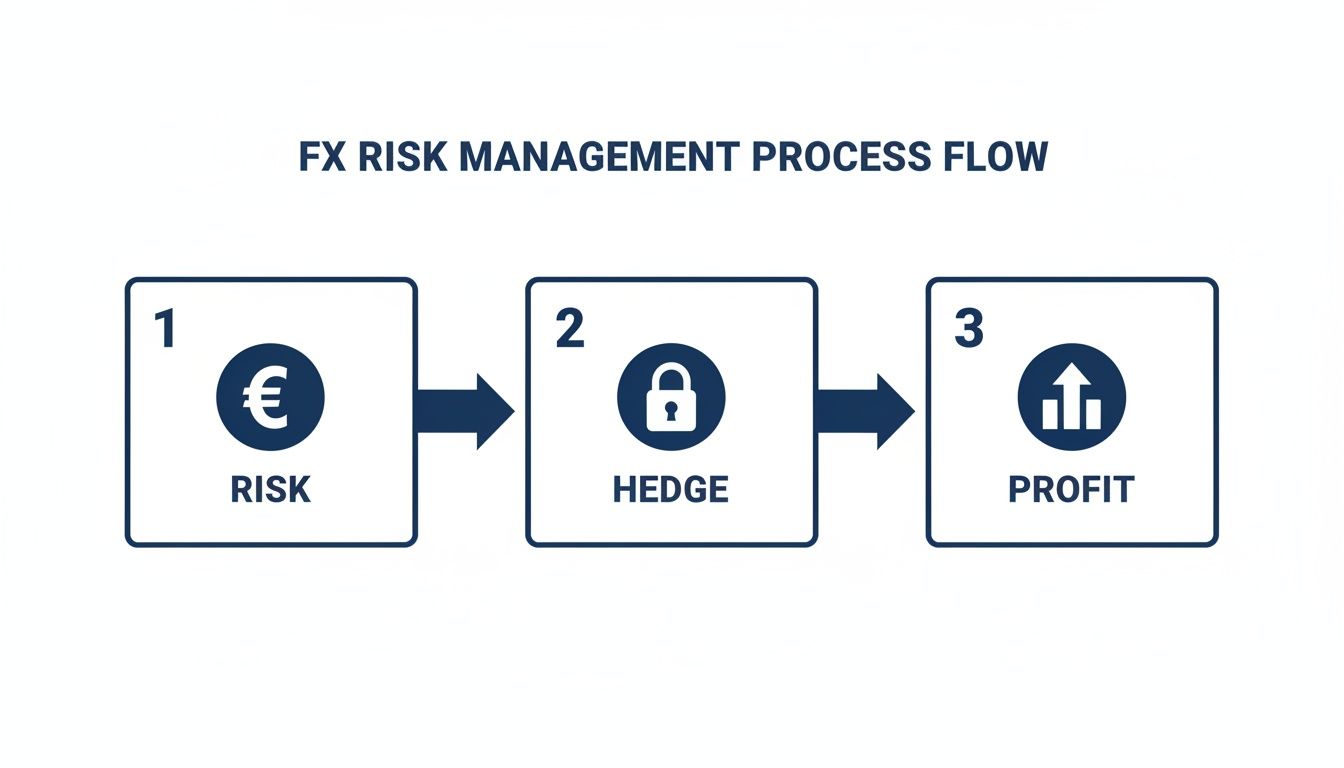 FX RISK MANAGEMENT PROCESS FLOW

1
€
RISK

2
HEDGE

3
PROFIT